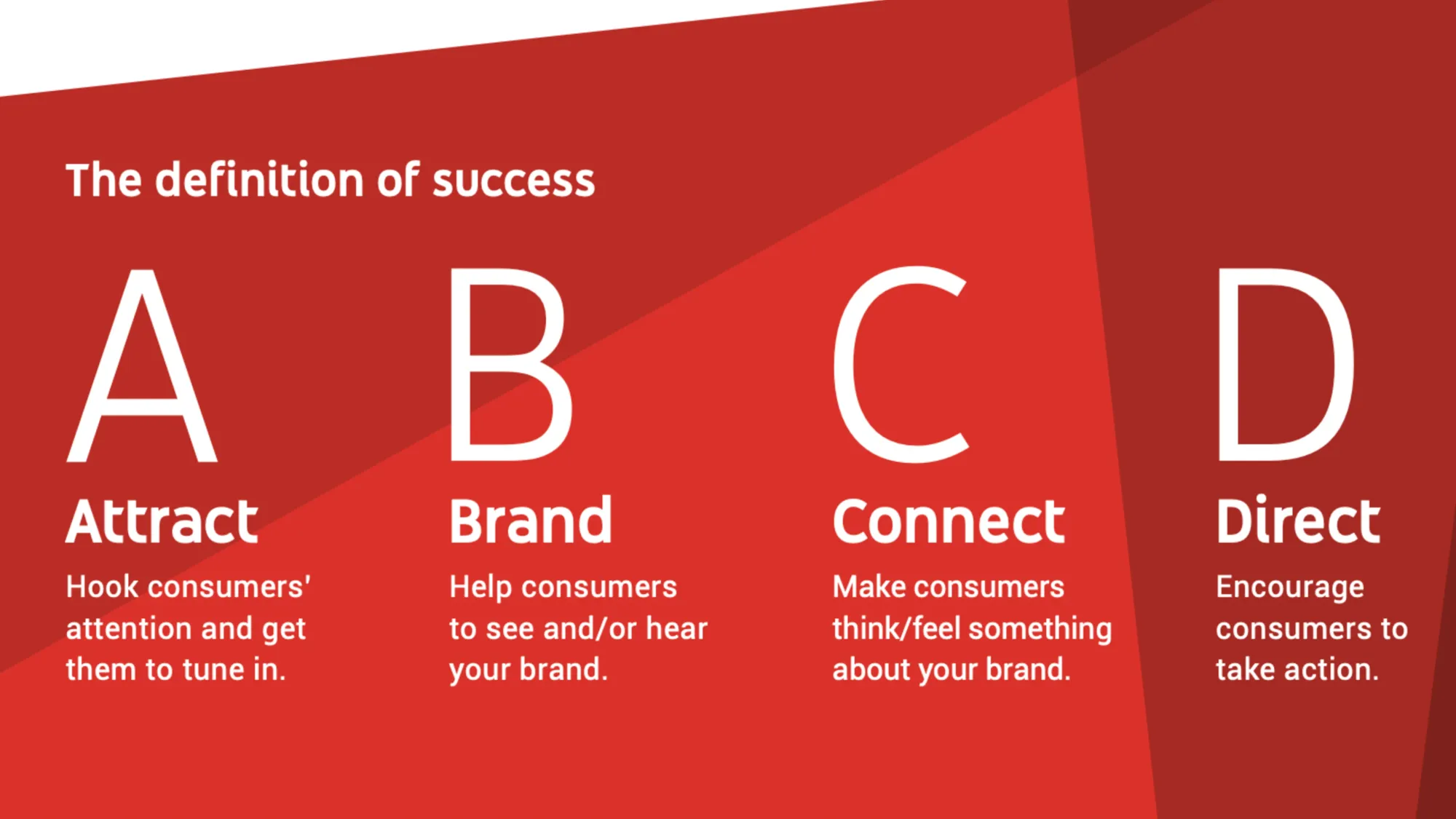 The definition of success

A

Attract

Hook consumers' attention and get them to tune in.

B

Brand

Help consumers to see and/or hear your brand.

C

Connect

Make consumers think/feel something about your brand.

D

Direct

Encourage consumers to take action.